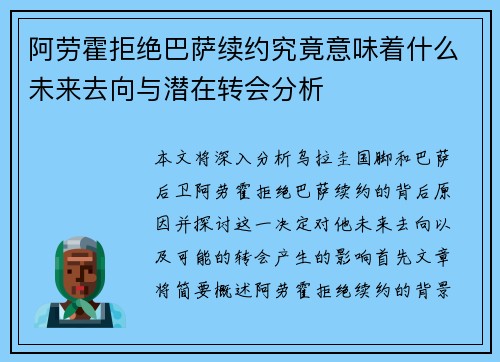 阿劳霍拒绝巴萨续约究竟意味着什么未来去向与潜在转会分析

本文将深入分析乌拉圭国脚和巴萨后卫阿劳霍拒绝巴萨续约的背后原因并探讨这一决定对他未来去向以及可能的转会产生的影响首先文章将简要概述阿劳霍拒绝续约的背景